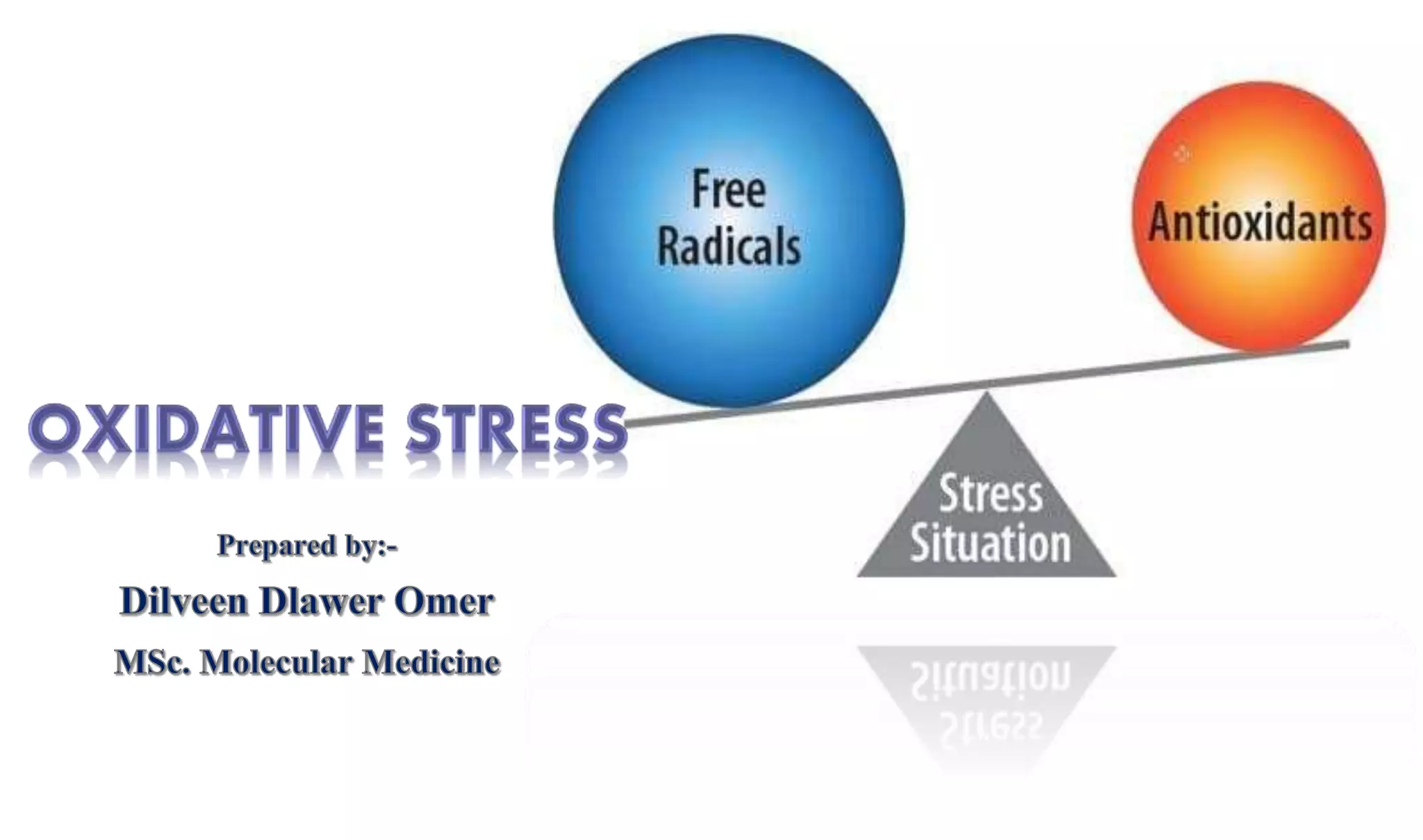 Free Radicals

Antioxidants

OXIDATIVE STRESS

Stress Situation

Prepared by:-

Dilveen Dlawer Omer

MSc. Molecular Medicine